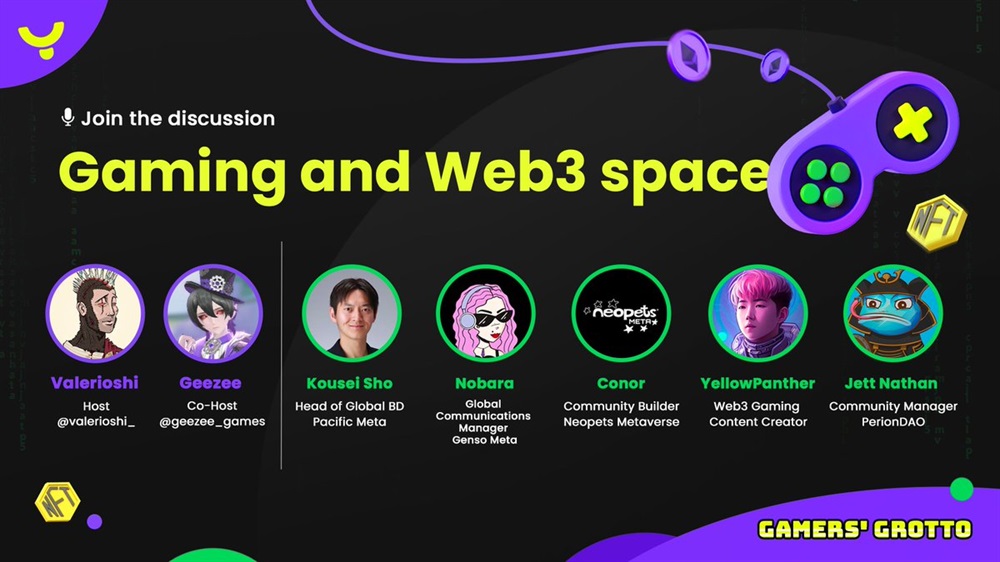 Join the discussion

Gaming and Web3 space

NFT

Valerioshi
Host
@valerioshi_

Geezee
Co-Host
@geezee_games

Kousei Sho
Head of Global BD
Pacific Meta

Nobara
Global Communications Manager
Genso Meta

neopets META

Conor
Community Builder
Neopets Metaverse

YellowPanther
Web3 Gaming
Content Creator

Jett Nathan
Community Manager
PerionDAO

NFT

GAMERS' GROTTO